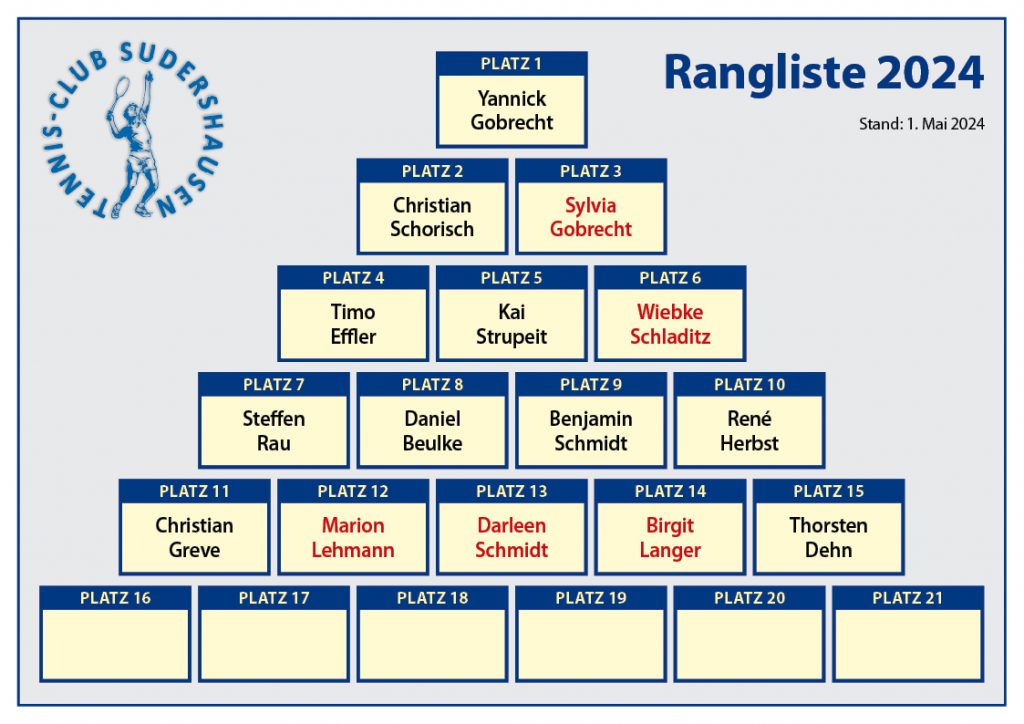 TENNIS-CLUB SUDERSHAUSEN

Rangliste 2024

Stand: 1. Mai 2024

PLATZ 1
Yannick Gobrecht

PLATZ 2
Christian Schorisch

PLATZ 3
Sylvia Gobrecht

PLATZ 4
Timo Effler

PLATZ 5
Kai Strupeit

PLATZ 6
Wiebke Schladitz

PLATZ 7
Steffen Rau

PLATZ 8
Daniel Beulke

PLATZ 9
Benjamin Schmidt

PLATZ 10
René Herbst

PLATZ 11
Christian Greve

PLATZ 12
Marion Lehmann

PLATZ 13
Darleen Schmidt

PLATZ 14
Birgit Langer

PLATZ 15
Thorsten Dehn

PLATZ 16

PLATZ 17

PLATZ 18

PLATZ 19

PLATZ 20

PLATZ 21